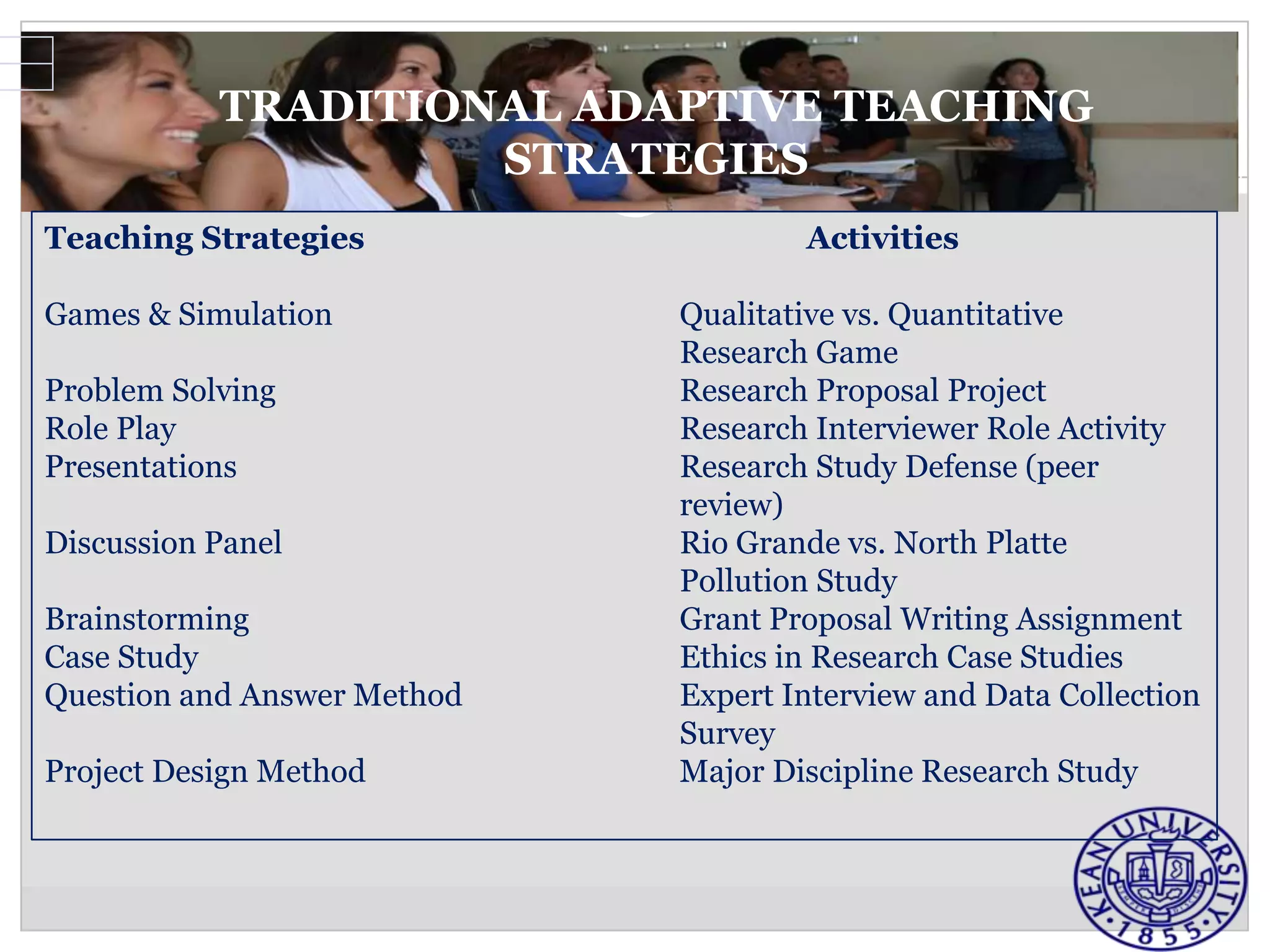 TRADITIONAL ADAPTIVE TEACHING STRATEGIES

| Teaching Strategies | Activities |
|---|---|
| Games & Simulation | Qualitative vs. Quantitative Research Game |
| Problem Solving | Research Proposal Project |
| Role Play | Research Interviewer Role Activity |
| Presentations | Research Study Defense (peer review) |
| Discussion Panel | Rio Grande vs. North Platte Pollution Study |
| Brainstorming | Grant Proposal Writing Assignment |
| Case Study | Ethics in Research Case Studies |
| Question and Answer Method | Expert Interview and Data Collection Survey |
| Project Design Method | Major Discipline Research Study |

KEAN UNIVERSITY · 1855 ·